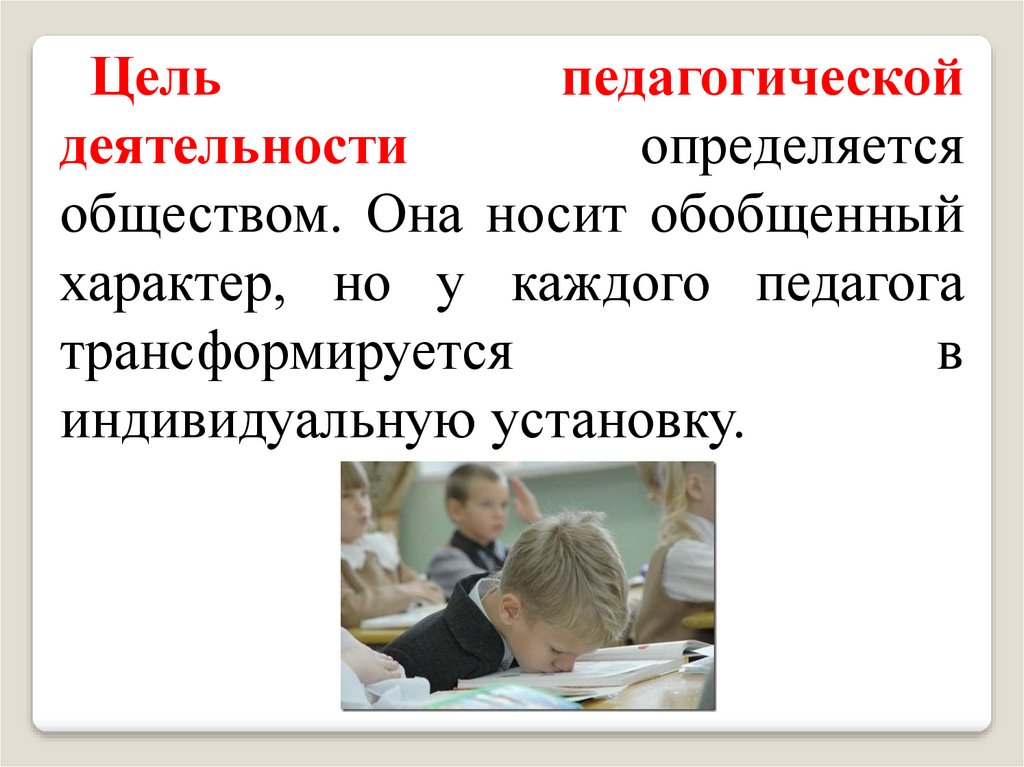 Цель педагогической деятельности определяется обществом. Она носит обобщенный характер, но у каждого педагога трансформируется в индивидуальную установку.